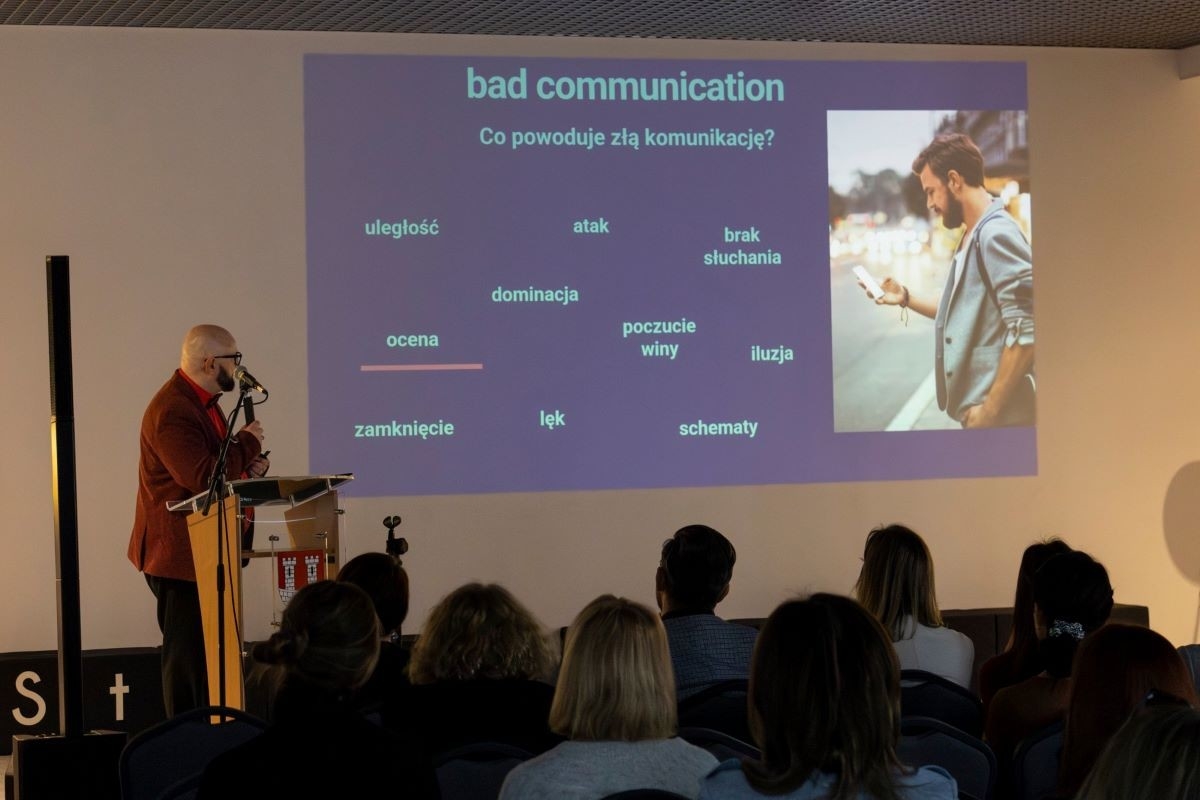 bad communication

Co powoduje złą komunikację?

uległość

atak

brak słuchania

dominacja

ocena

poczucie winy

iluzja

zamknięcie

lęk

schematy

S

t